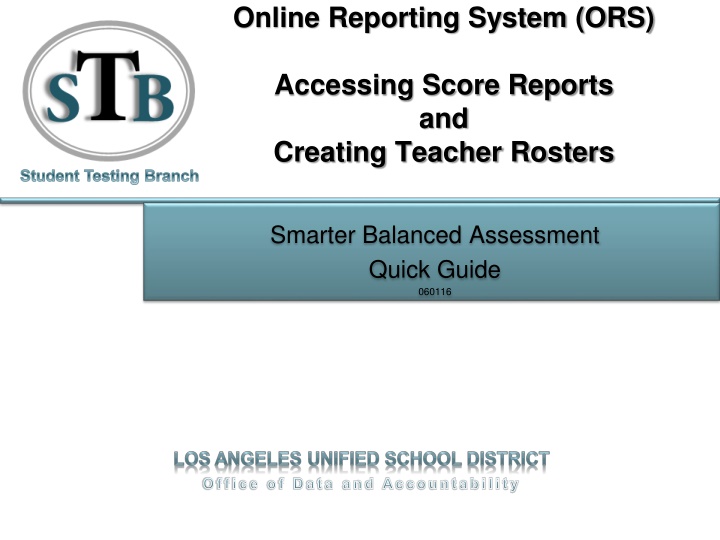 STB
Student Testing Branch

Online Reporting System (ORS)

Accessing Score Reports
and
Creating Teacher Rosters

Smarter Balanced Assessment
Quick Guide
060116

LOS ANGELES UNIFIED SCHOOL DISTRICT
Office of Data and Accountability